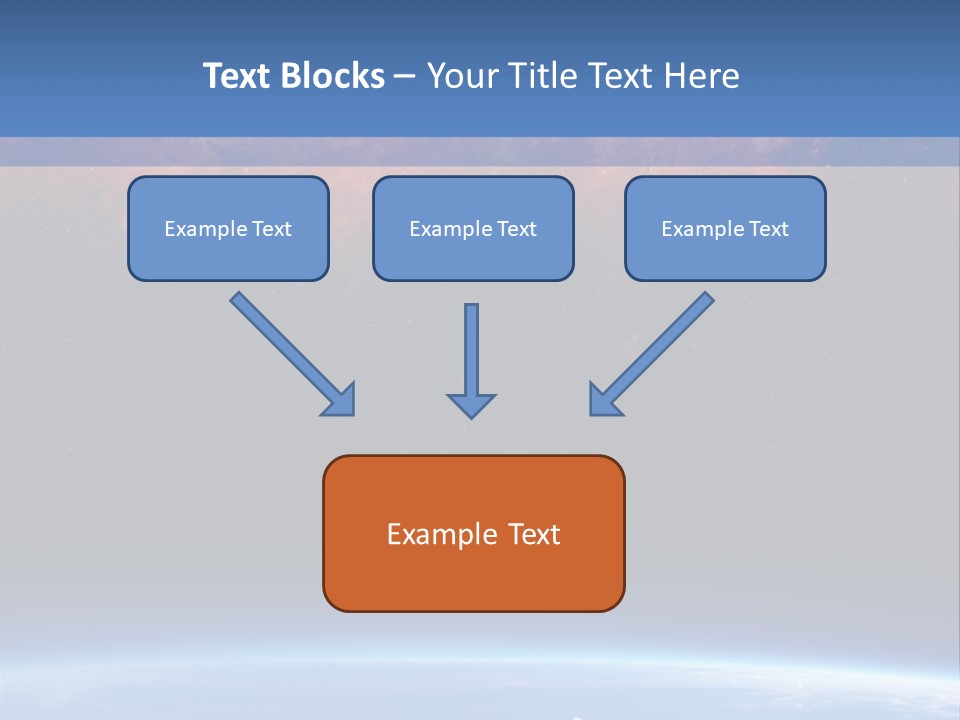 Text Blocks – Your Title Text Here

Example Text

Example Text

Example Text

Example Text